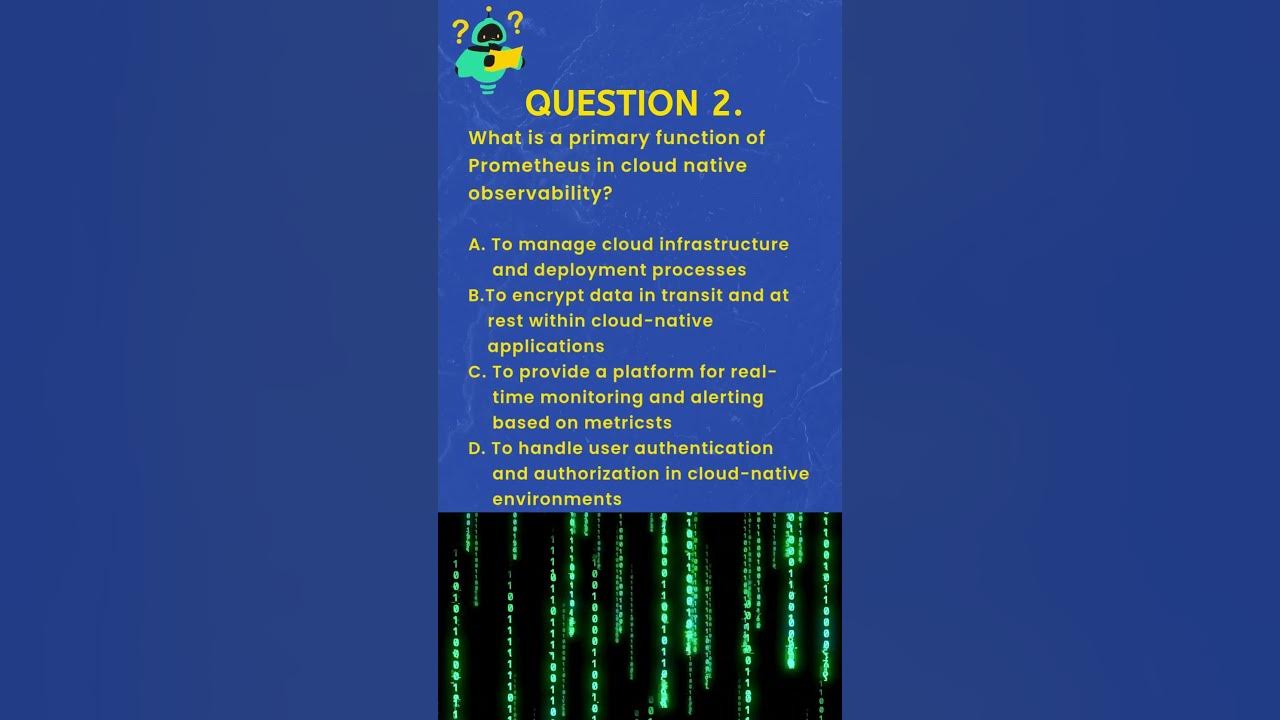 QUESTION 2.

What is a primary function of Prometheus in cloud native observability?

A. To manage cloud infrastructure and deployment processes

B.To encrypt data in transit and at rest within cloud-native applications

C. To provide a platform for real-time monitoring and alerting based on metricsts

D. To handle user authentication and authorization in cloud-native environments